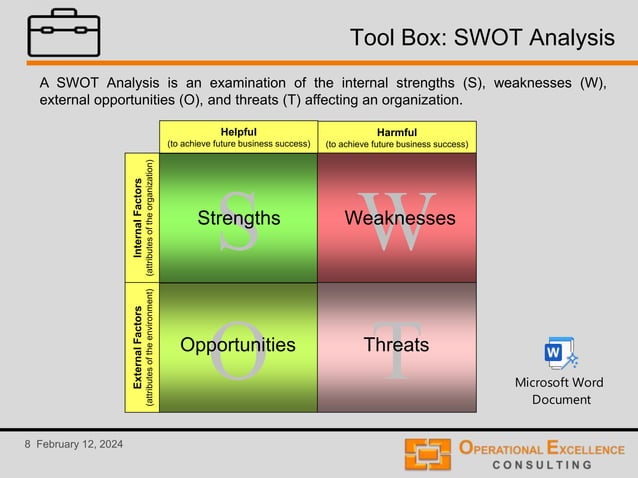 Tool Box: SWOT Analysis

A SWOT Analysis is an examination of the internal strengths (S), weaknesses (W), external opportunities (O), and threats (T) affecting an organization.

| | Helpful (to achieve future business success) | Harmful (to achieve future business success) |
|---|---|---|
| Internal Factors (attributes of the organization) | S Strengths | W Weaknesses |
| External Factors (attributes of the environment) | O Opportunities | T Threats |

W

Microsoft Word Document

8 February 12, 2024

OPERATIONAL EXCELLENCE CONSULTING